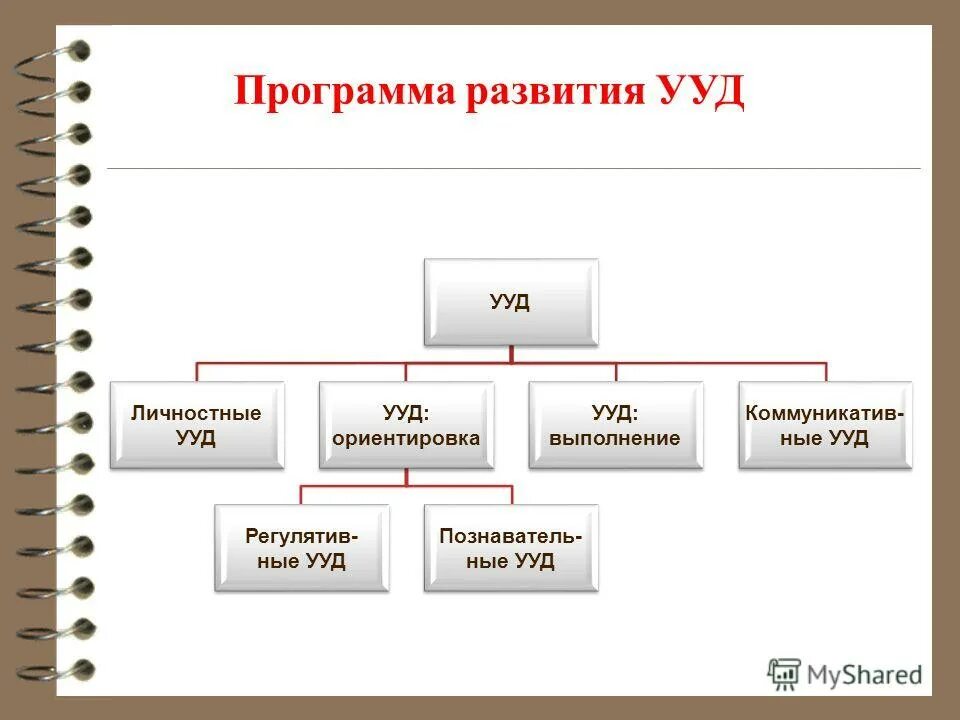 Программа развития УУД

УУД

Личностные УУД

УУД: ориентировка

УУД: выполнение

Коммуникативные УУД

Регулятивные УУД

Познавательные УУД

MyShared